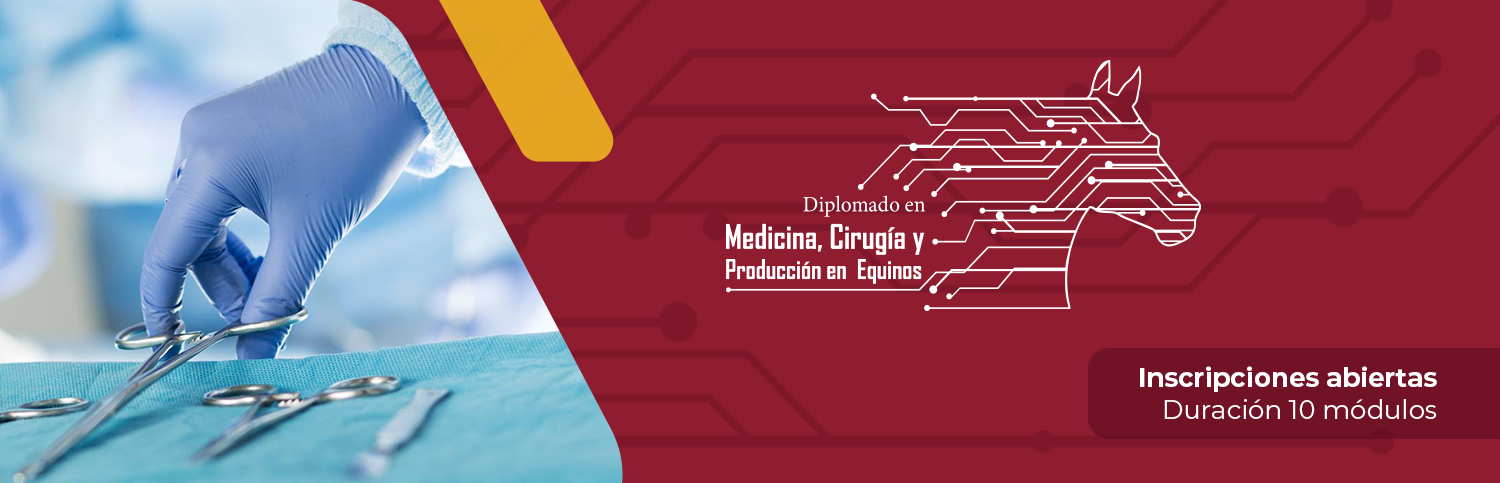 Diplomado en
Medicina, Cirugía y
Producción en Equinos

Inscripciones abiertas
Duración 10 módulos